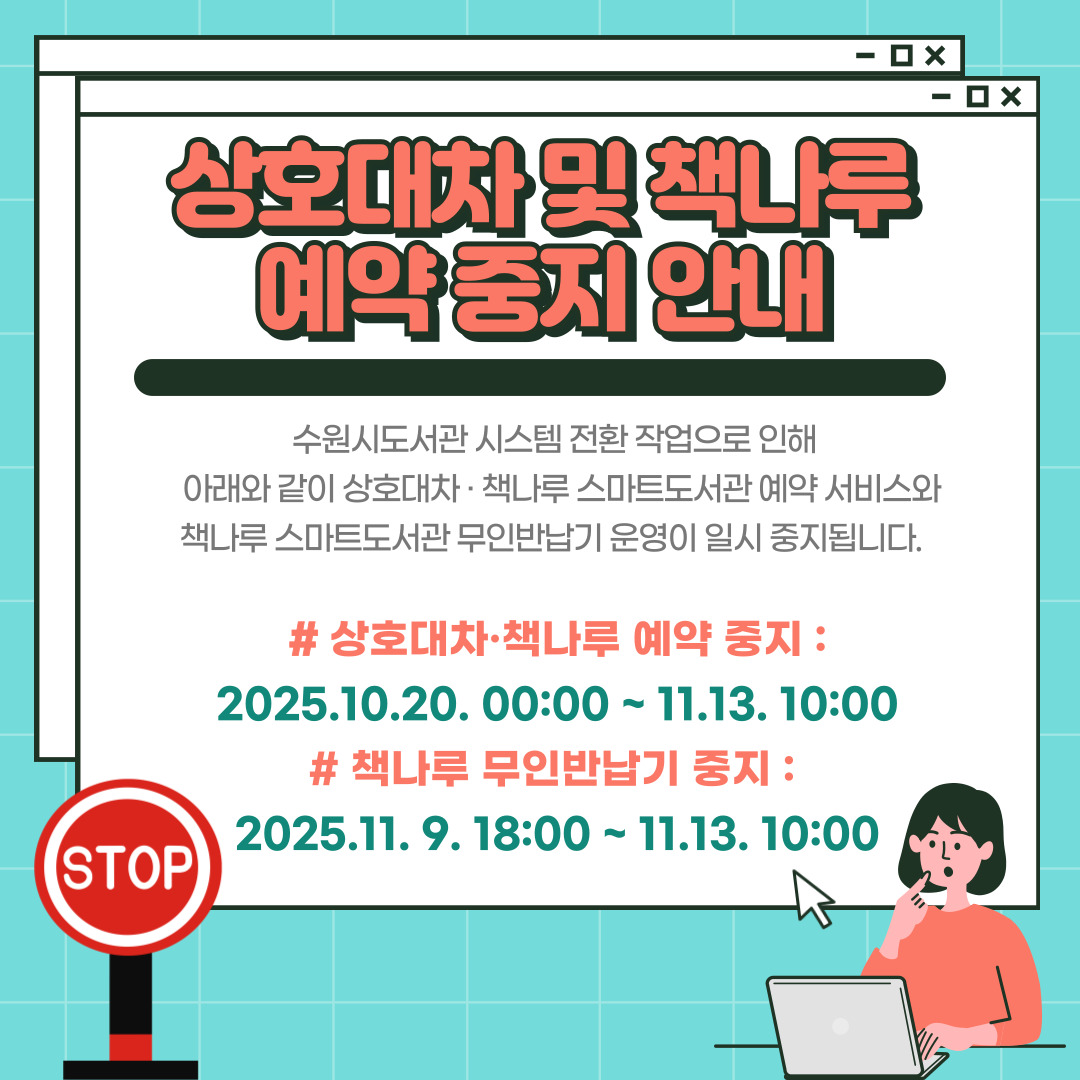 상호대차 및 책나루 예약 중지 안내

수원시도서관 시스템 전환 작업으로 인해 아래와 같이 상호대차 · 책나루 스마트도서관 예약 서비스와 책나루 스마트도서관 무인반납기 운영이 일시 중지됩니다.

# 상호대차·책나루 예약 중지 :
2025.10.20. 00:00 ~ 11.13. 10:00
# 책나루 무인반납기 중지 :
2025.11. 9. 18:00 ~ 11.13. 10:00

STOP